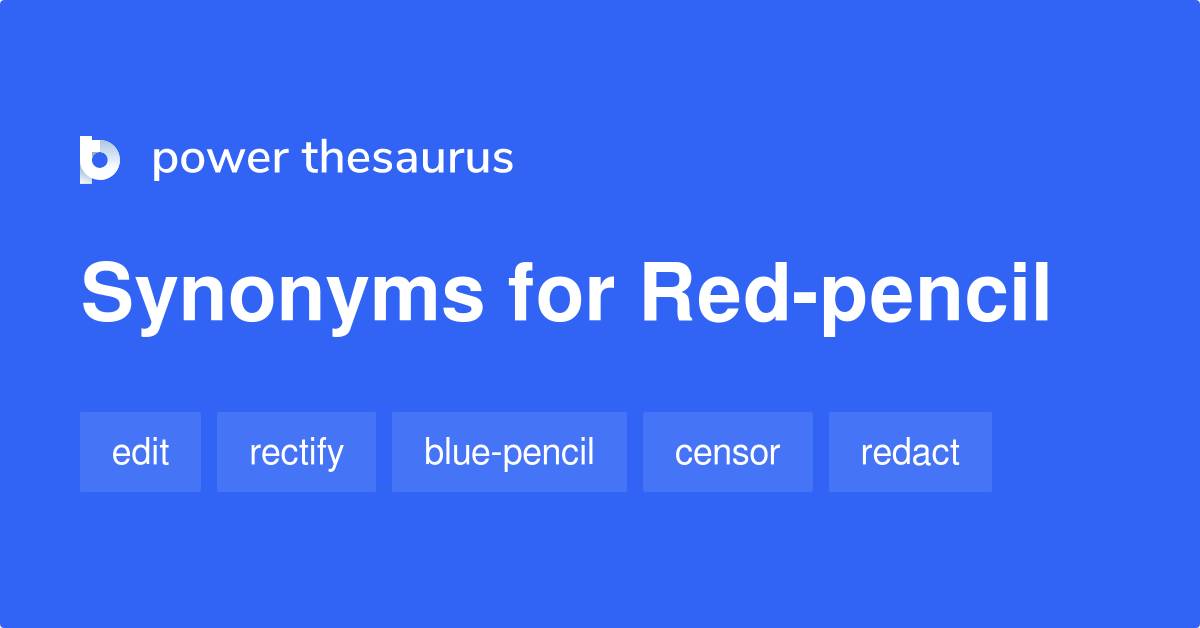 power thesaurus

Synonyms for Red-pencil

edit rectify blue-pencil censor redact